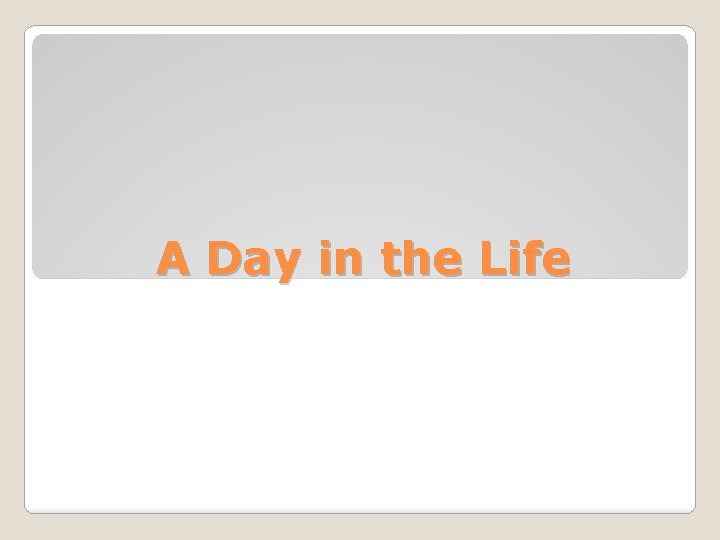 A Day in the Life